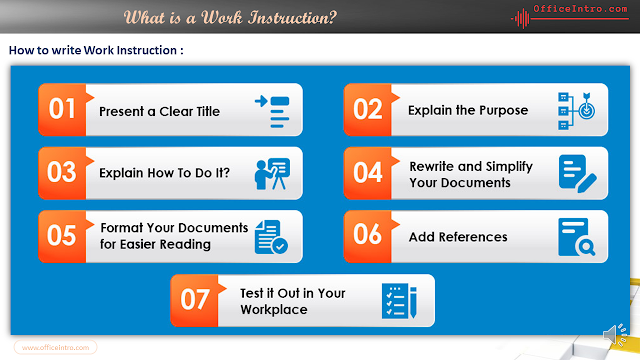 What is a Work Instruction?

OfficeIntro.com

How to write Work Instruction :

01 Present a Clear Title

02 Explain the Purpose

03 Explain How To Do It?

04 Rewrite and Simplify Your Documents

05 Format Your Documents for Easier Reading

06 Add References

07 Test it Out in Your Workplace

www.officeintro.com